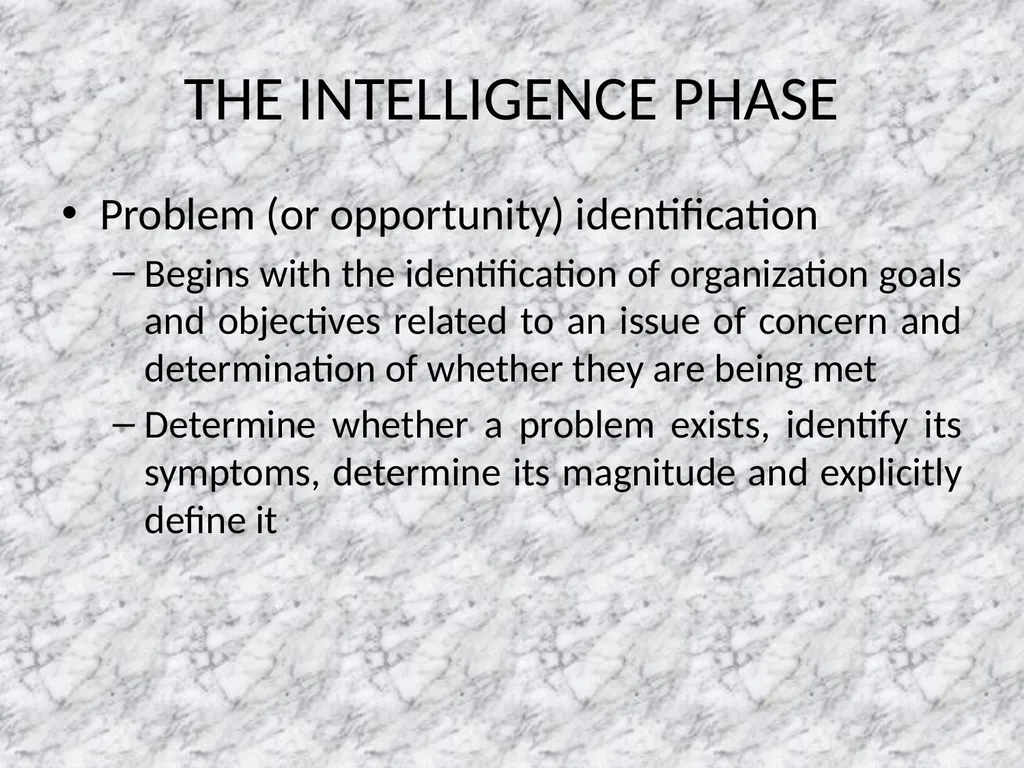 THE INTELLIGENCE PHASE

• Problem (or opportunity) identification

– Begins with the identification of organization goals and objectives related to an issue of concern and determination of whether they are being met

– Determine whether a problem exists, identify its symptoms, determine its magnitude and explicitly define it